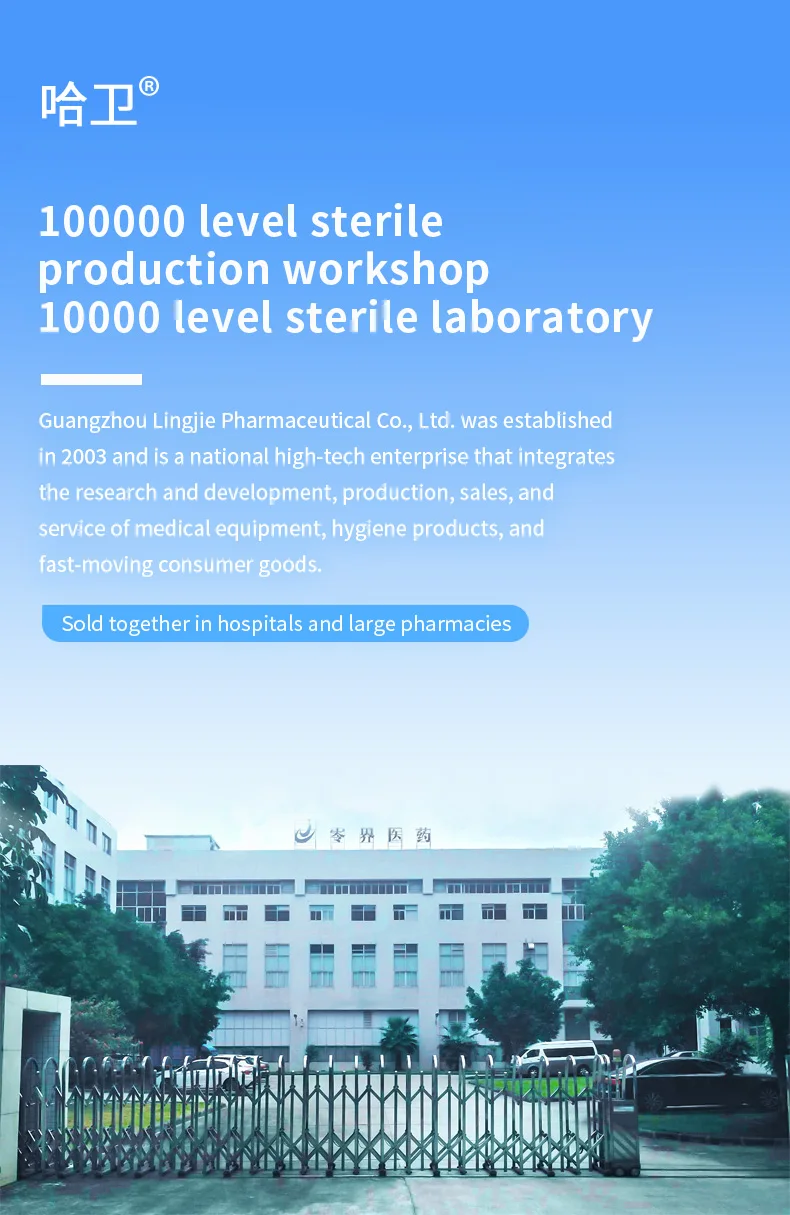 哈卫®

100000 level sterile production workshop 10000 level sterile laboratory

Guangzhou Lingjie Pharmaceutical Co., Ltd. was established in 2003 and is a national high-tech enterprise that integrates the research and development, production, sales, and service of medical equipment, hygiene products, and fast-moving consumer goods.

Sold together in hospitals and large pharmacies

零界医药